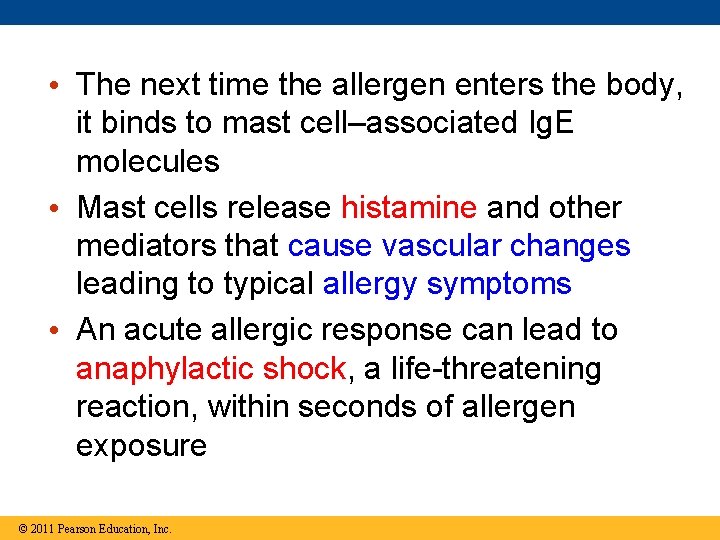 • The next time the allergen enters the body, it binds to mast cell–associated IgE molecules

• Mast cells release histamine and other mediators that cause vascular changes leading to typical allergy symptoms

• An acute allergic response can lead to anaphylactic shock, a life-threatening reaction, within seconds of allergen exposure

© 2011 Pearson Education, Inc.